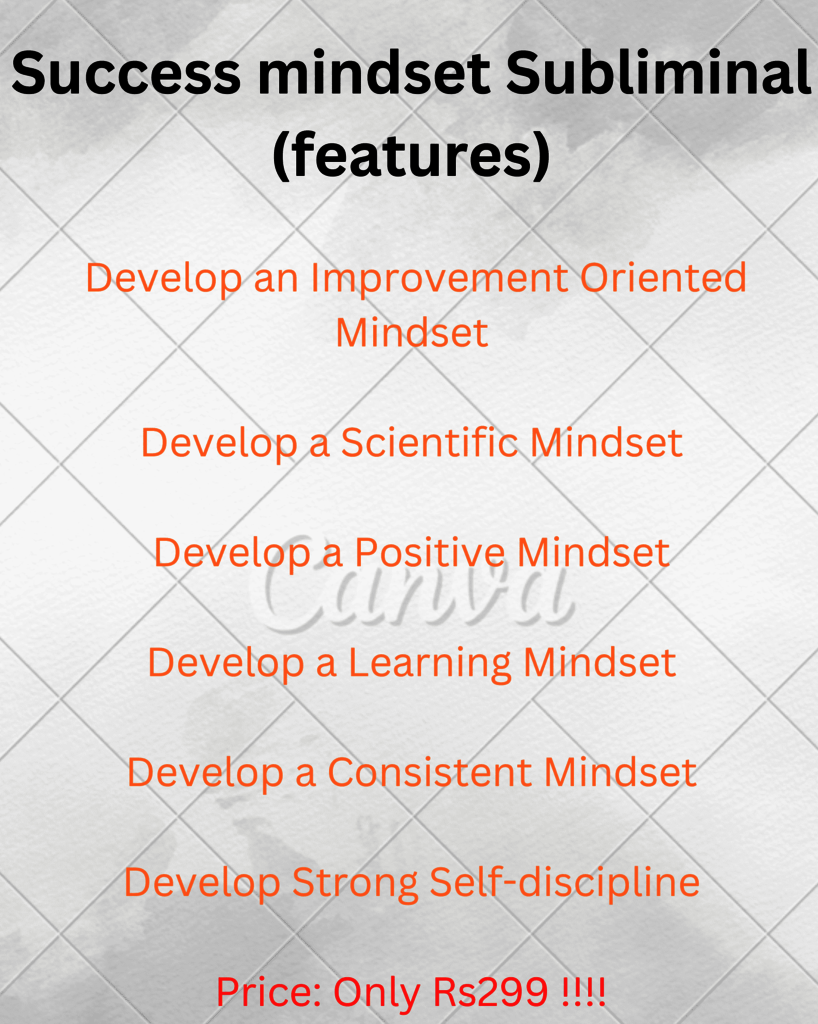 Success mindset Subliminal (features)

Develop an Improvement Oriented Mindset

Develop a Scientific Mindset

Develop a Positive Mindset

Canva

Develop a Learning Mindset

Develop a Consistent Mindset

Develop Strong Self-discipline

Price: Only Rs299 !!!!